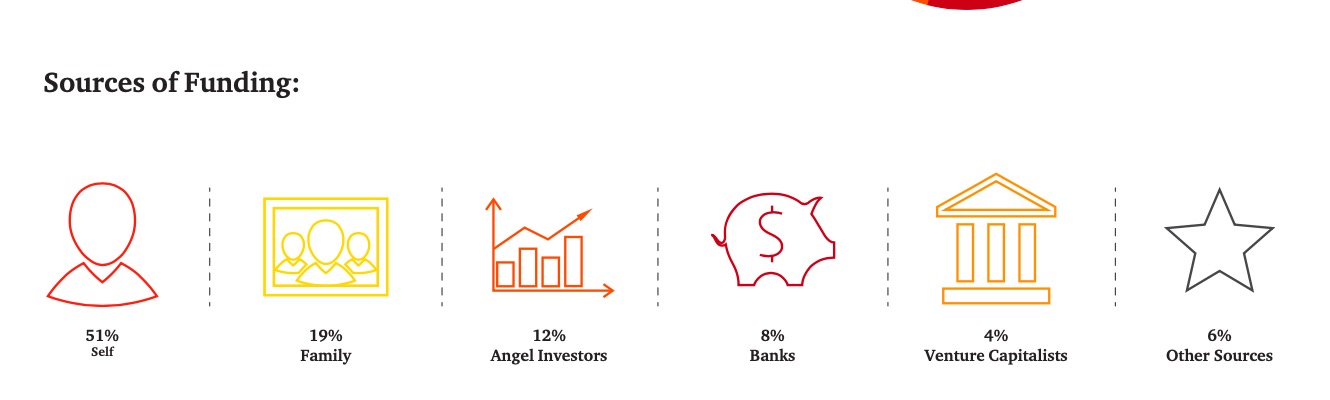 Sources of Funding:

51%
Self

19%
Family

12%
Angel Investors

8%
Banks

4%
Venture Capitalists

6%
Other Sources